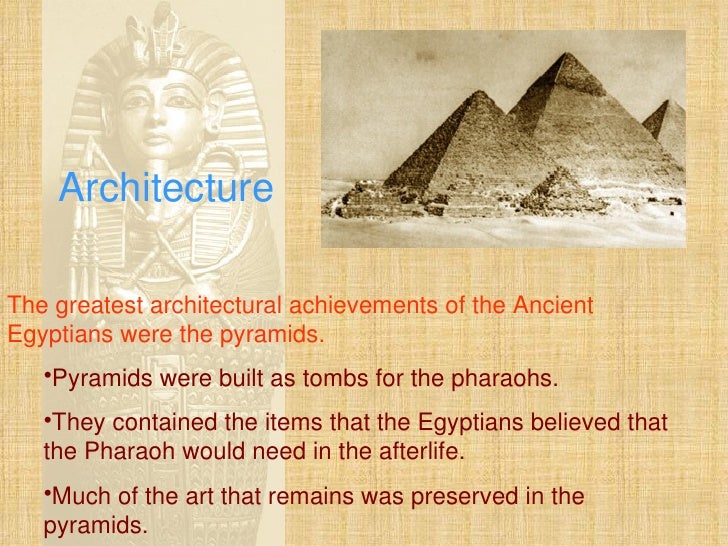 Architecture

The greatest architectural achievements of the Ancient Egyptians were the pyramids.

•Pyramids were built as tombs for the pharaohs.

•They contained the items that the Egyptians believed that the Pharaoh would need in the afterlife.

•Much of the art that remains was preserved in the pyramids.